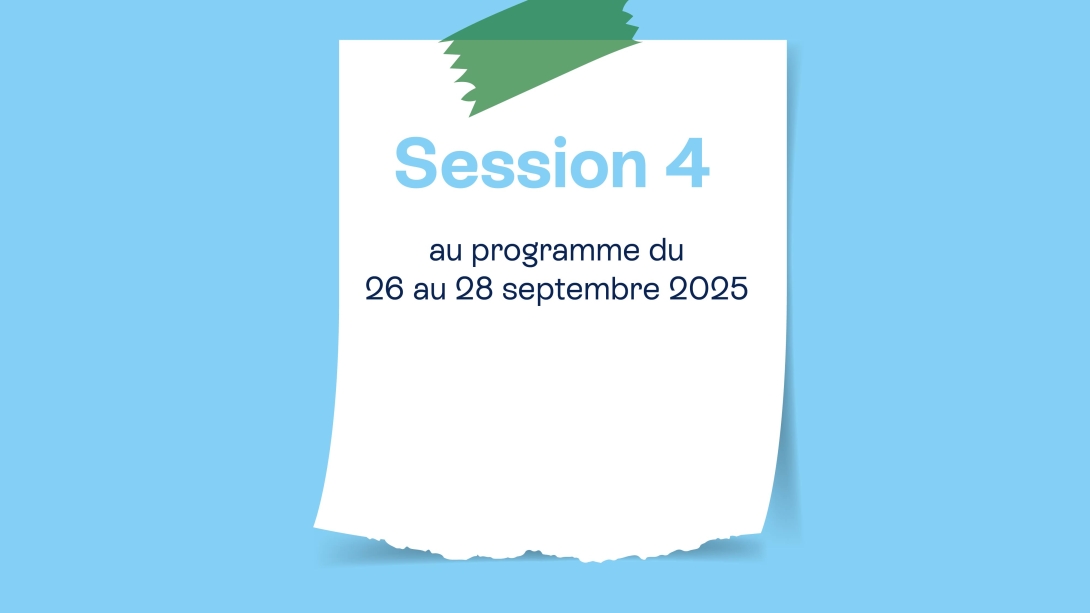 Session 4

au programme du
26 au 28 septembre 2025